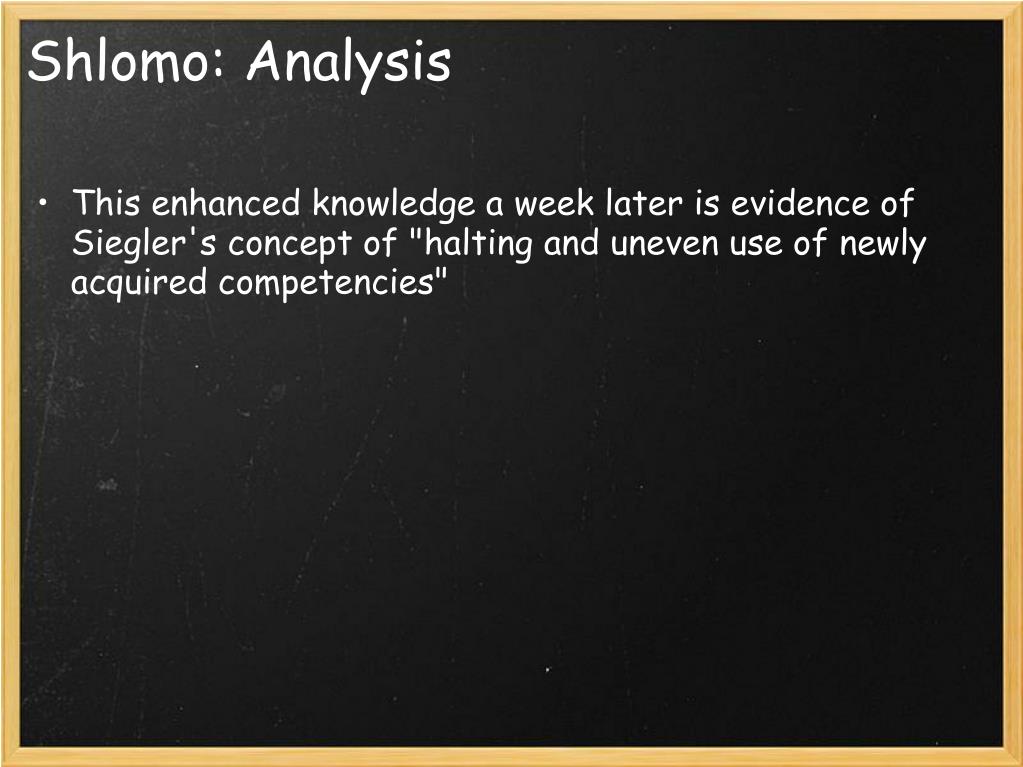 Shlomo: Analysis

• This enhanced knowledge a week later is evidence of Siegler's concept of "halting and uneven use of newly acquired competencies"